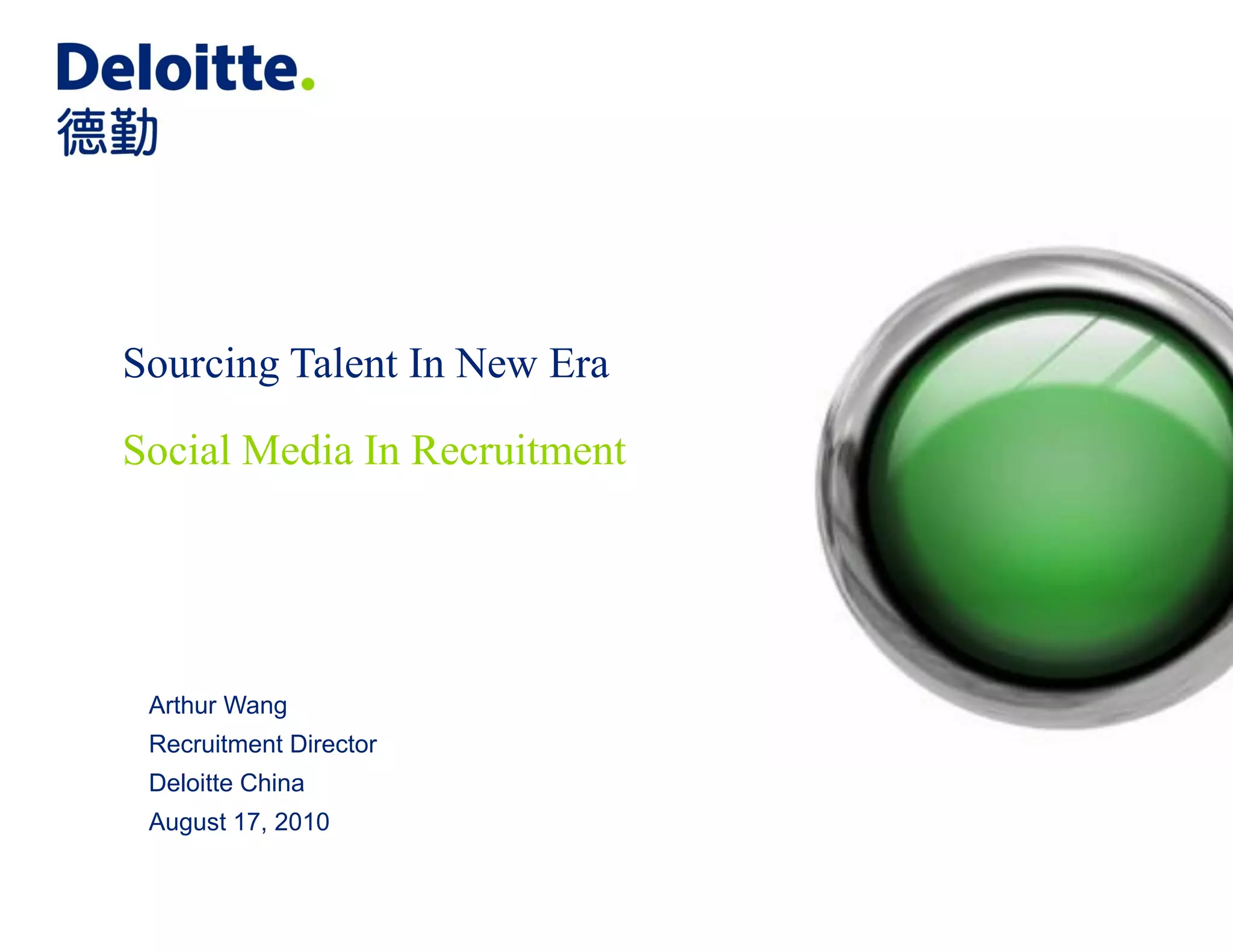 Deloitte.
德勤

Sourcing Talent In New Era

Social Media In Recruitment

Arthur Wang
Recruitment Director
Deloitte China
August 17, 2010